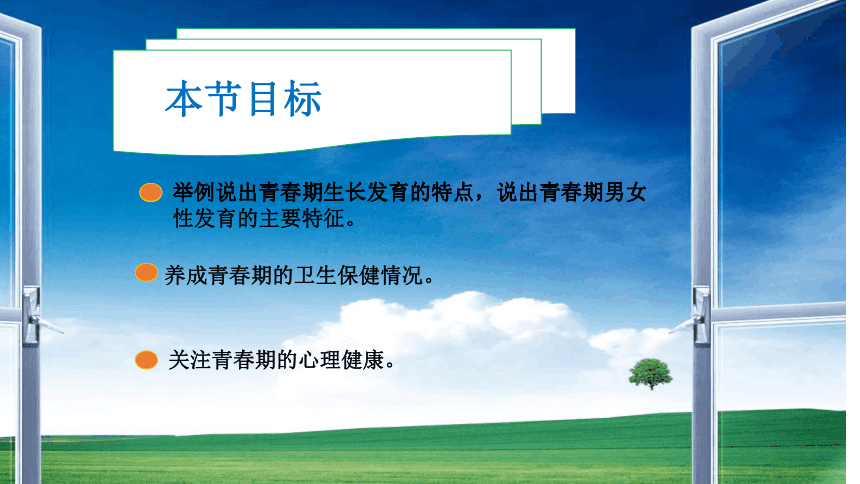 本节目标

举例说出青春期生长发育的特点，说出青春期男女性发育的主要特征。

养成青春期的卫生保健情况。

关注青春期的心理健康。